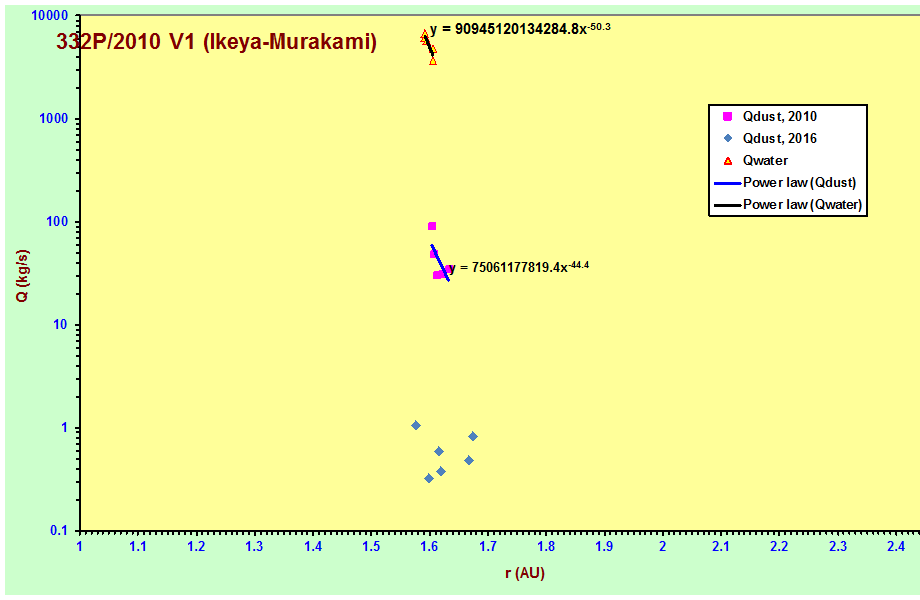 332P/2010 V1 (Ikeya-Murakami)

$y = 90945120134284.8x^{-50.3}$

$y = 75061177819.4x^{-44.4}$

Qdust, 2010
Qdust, 2016
Qwater
Power law (Qdust)
Power law (Qwater)

Q (kg/s)

10000
1000
100
10
1
0.1

1 1.1 1.2 1.3 1.4 1.5 1.6 1.7 1.8 1.9 2 2.1 2.2 2.3 2.4

r (AU)